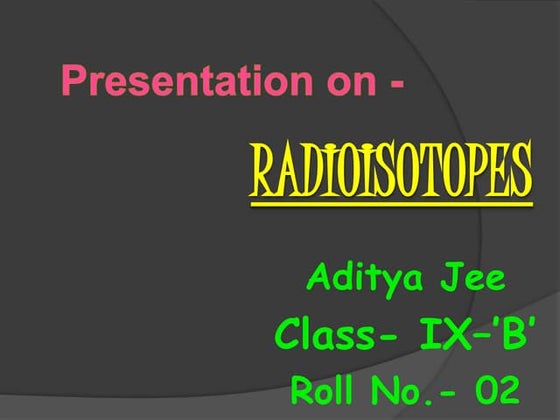 Presentation on -

RADIOISOTOPES

Aditya Jee
Class- IX–'B'
Roll No.- 02